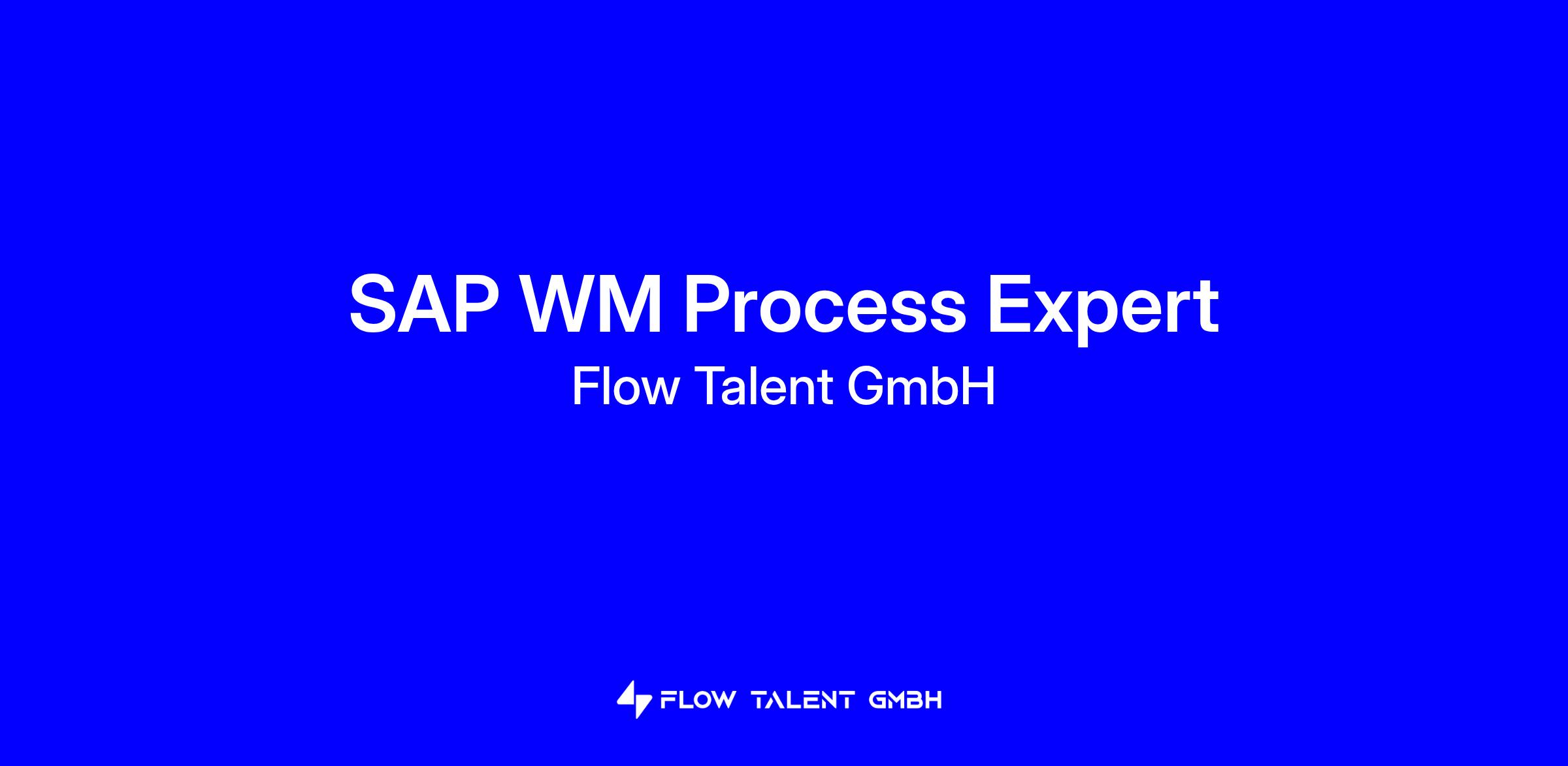 SAP WM Process Expert
Flow Talent GmbH

FLOW TALENT GMBH